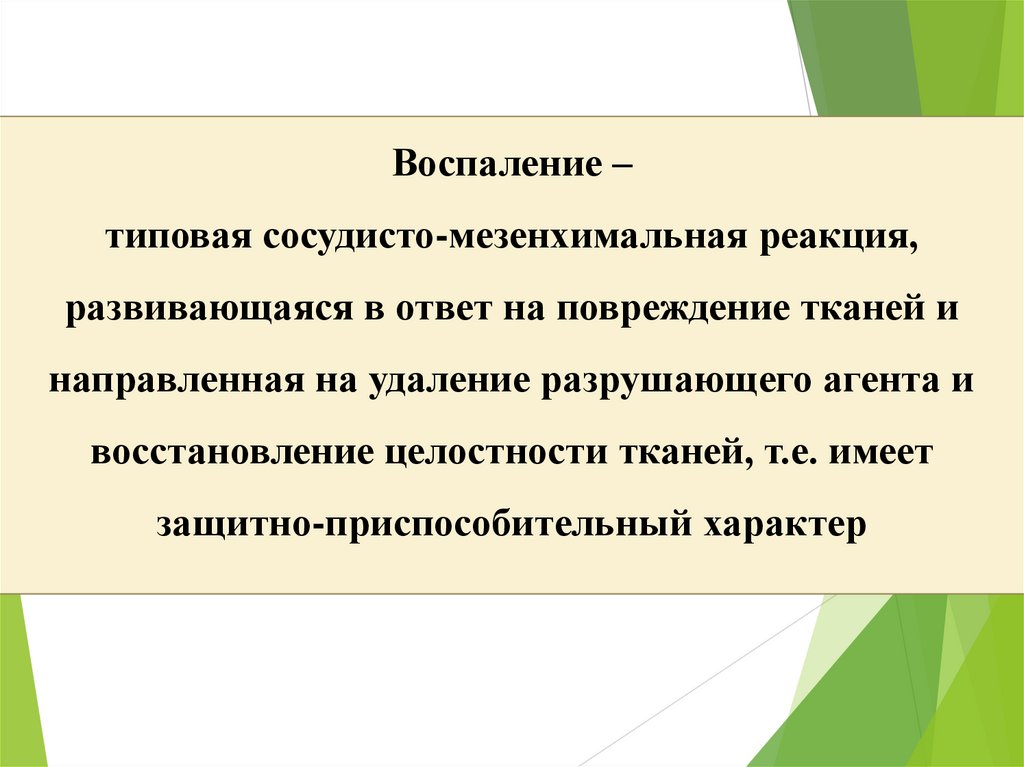 Воспаление –
типовая сосудисто-мезенхимальная реакция, развивающаяся в ответ на повреждение тканей и направленная на удаление разрушающего агента и восстановление целостности тканей, т.е. имеет защитно-приспособительный характер